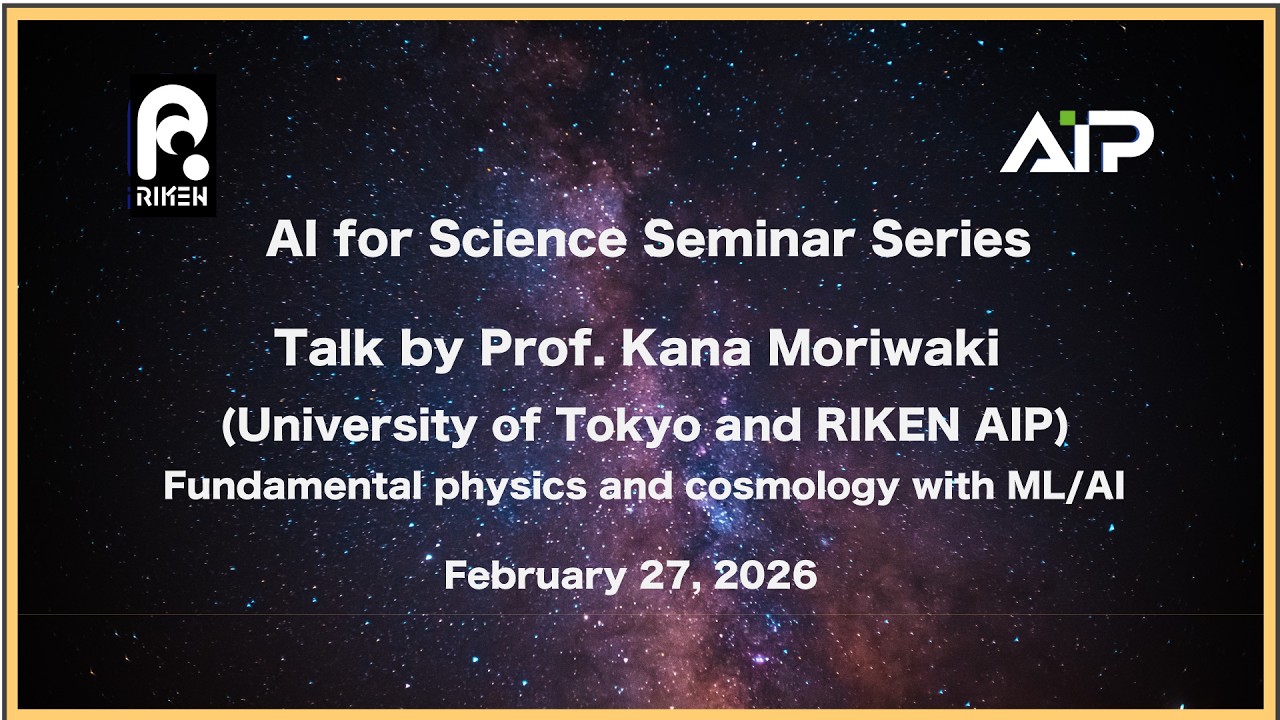 RIKEN

AIP

AI for Science Seminar Series

Talk by Prof. Kana Moriwaki

(University of Tokyo and RIKEN AIP)

Fundamental physics and cosmology with ML/AI

February 27, 2026